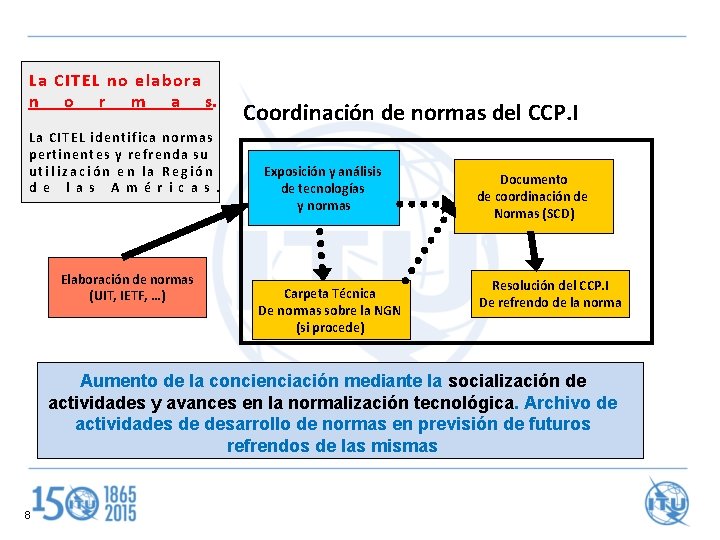 La CITEL no elabora normas.

La CITEL identifica normas pertinentes y refrenda su utilización en la Región de las Américas.

Coordinación de normas del CCP.I

Exposición y análisis de tecnologías y normas

Documento de coordinación de Normas (SCD)

Elaboración de normas (UIT, IETF, …)

Carpeta Técnica De normas sobre la NGN (si procede)

Resolución del CCP.I De refrendo de la norma

Aumento de la concienciación mediante la socialización de actividades y avances en la normalización tecnológica. Archivo de actividades de desarrollo de normas en previsión de futuros refrendos de las mismas

8

150 ITU 1865 2015

ITU